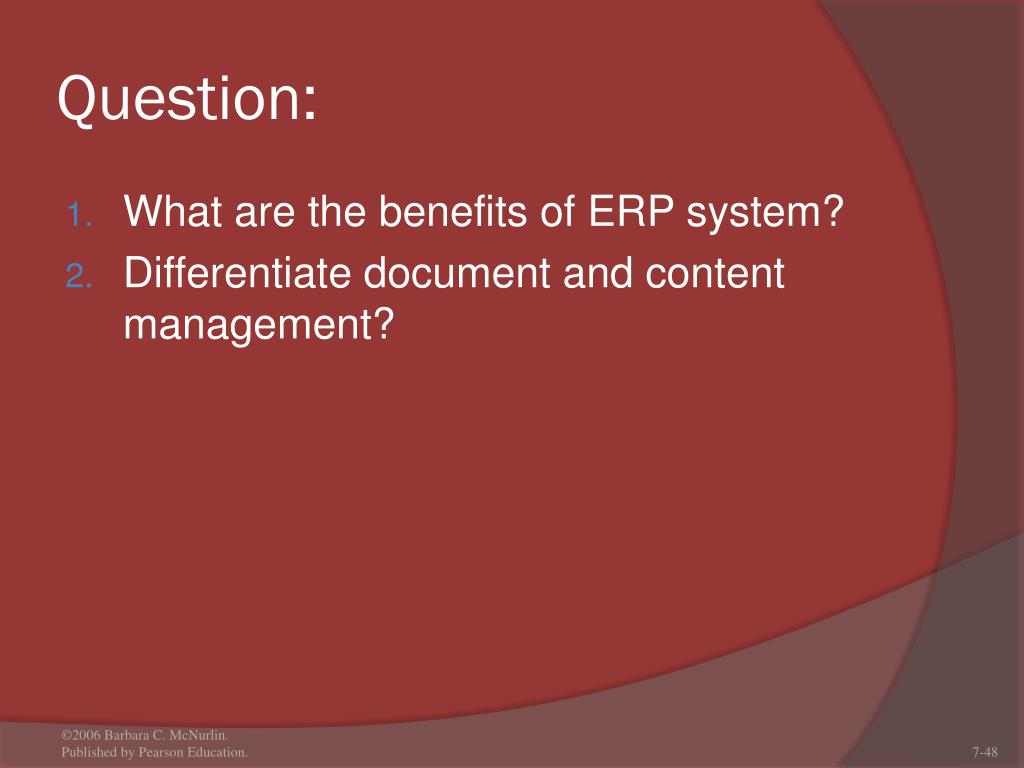 Question:

1. What are the benefits of ERP system?
2. Differentiate document and content management?

©2006 Barbara C. McNurlin.
Published by Pearson Education.

7-48